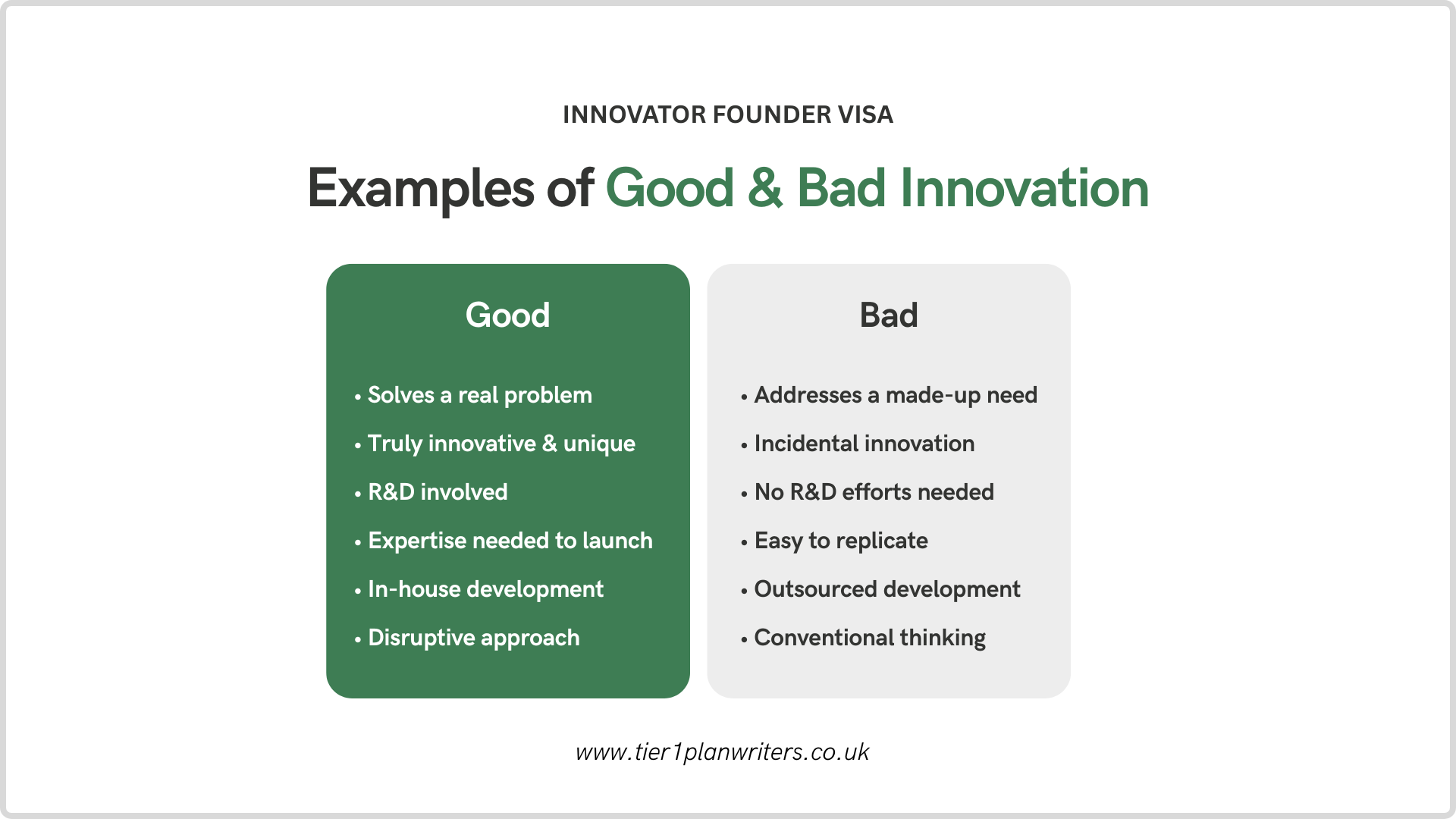 INNOVATOR FOUNDER VISA

Examples of Good & Bad Innovation

Good

• Solves a real problem
• Truly innovative & unique
• R&D involved
• Expertise needed to launch
• In-house development
• Disruptive approach

Bad

• Addresses a made-up need
• Incidental innovation
• No R&D efforts needed
• Easy to replicate
• Outsourced development
• Conventional thinking

www.tier1planwriters.co.uk